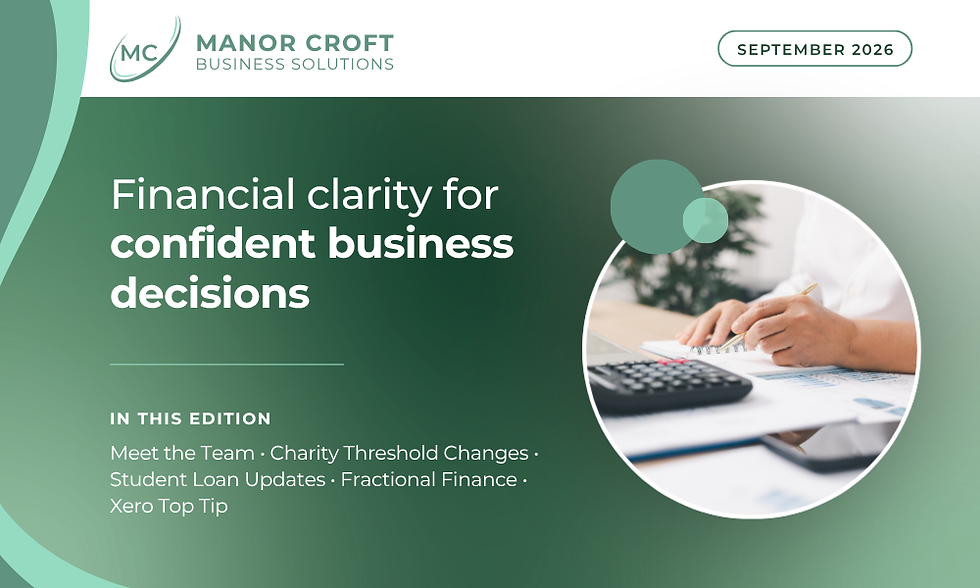 MC
MANOR CROFT
BUSINESS SOLUTIONS

SEPTEMBER 2026

Financial clarity for confident business decisions

IN THIS EDITION

Meet the Team · Charity Threshold Changes · Student Loan Updates · Fractional Finance · Xero Top Tip